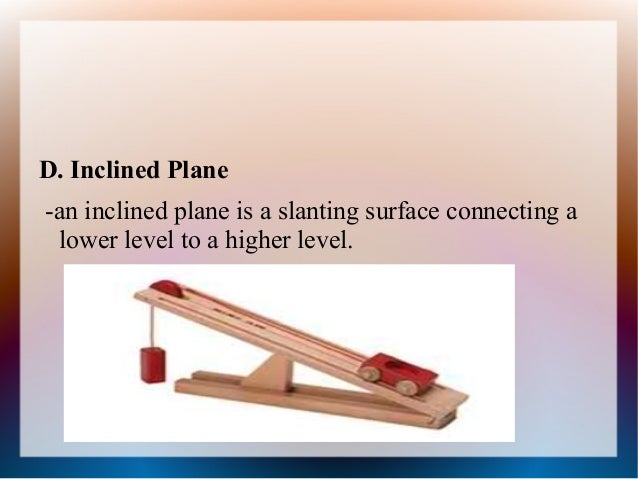 D. Inclined Plane

-an inclined plane is a slanting surface connecting a lower level to a higher level.